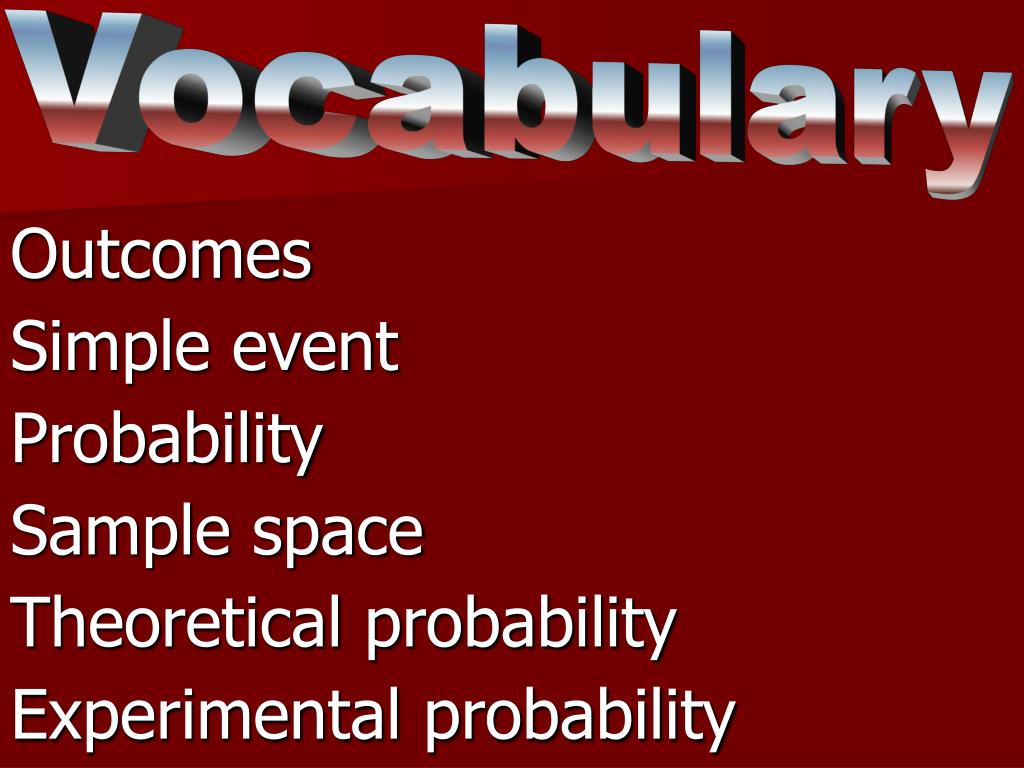 Vocabulary

Outcomes
Simple event
Probability
Sample space
Theoretical probability
Experimental probability